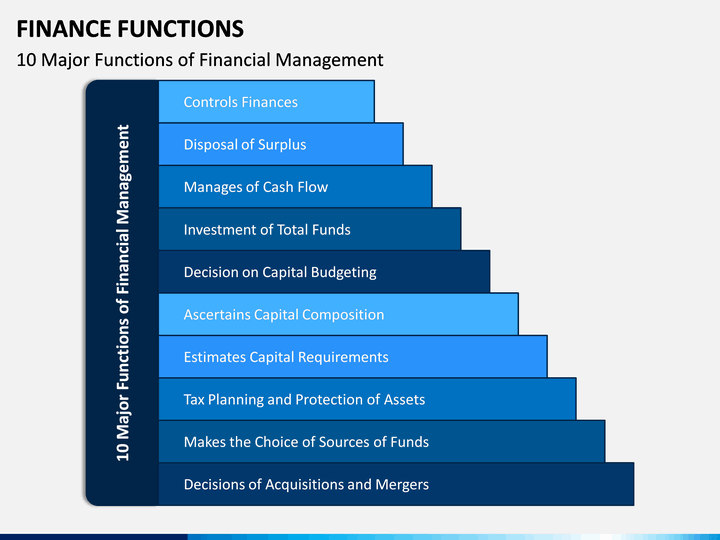 FINANCE FUNCTIONS

10 Major Functions of Financial Management

10 Major Functions of Financial Management

Controls Finances

Disposal of Surplus

Manages of Cash Flow

Investment of Total Funds

Decision on Capital Budgeting

Ascertains Capital Composition

Estimates Capital Requirements

Tax Planning and Protection of Assets

Makes the Choice of Sources of Funds

Decisions of Acquisitions and Mergers